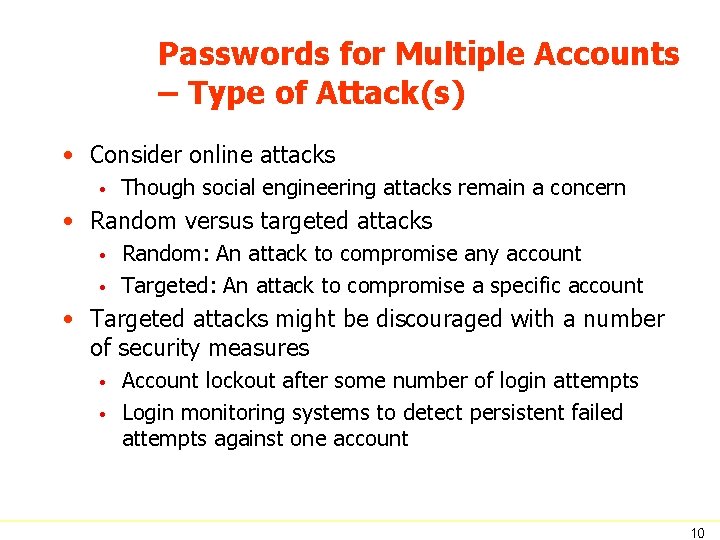 Passwords for Multiple Accounts – Type of Attack(s)

• Consider online attacks
  • Though social engineering attacks remain a concern
• Random versus targeted attacks
  • Random: An attack to compromise any account
  • Targeted: An attack to compromise a specific account
• Targeted attacks might be discouraged with a number of security measures
  • Account lockout after some number of login attempts
  • Login monitoring systems to detect persistent failed attempts against one account

10